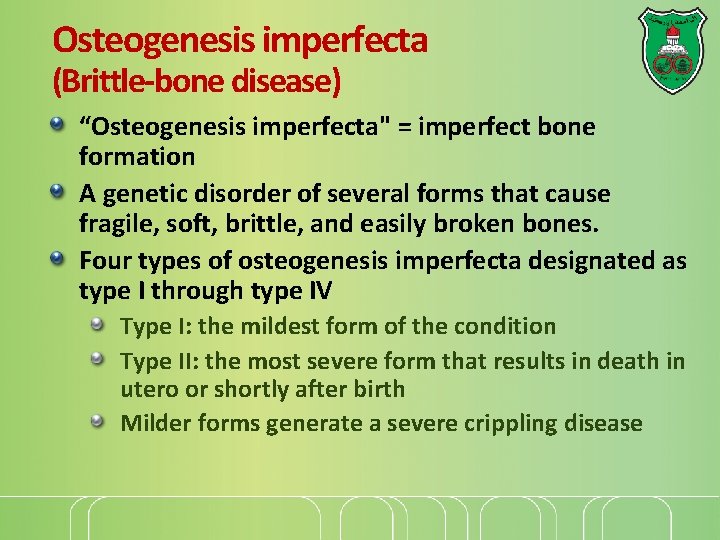 Osteogenesis imperfecta
(Brittle-bone disease)

“Osteogenesis imperfecta" = imperfect bone formation

A genetic disorder of several forms that cause fragile, soft, brittle, and easily broken bones.

Four types of osteogenesis imperfecta designated as type I through type IV

Type I: the mildest form of the condition

Type II: the most severe form that results in death in utero or shortly after birth

Milder forms generate a severe crippling disease